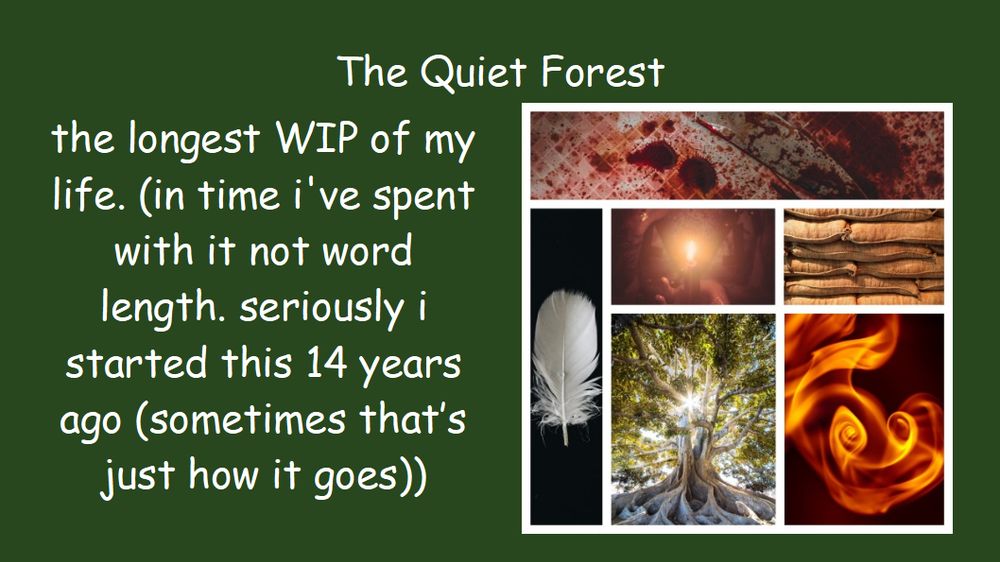 The Quiet Forest

the longest WIP of my life. (in time i've spent with it not word length. seriously i started this 14 years ago (sometimes that's just how it goes))